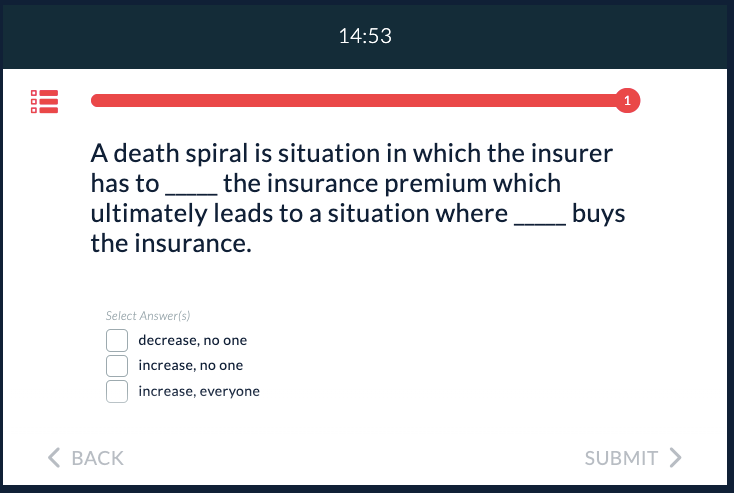 14:53

1

A death spiral is situation in which the insurer has to ____ the insurance premium which ultimately leads to a situation where ____ buys the insurance.

Select Answer(s)

decrease, no one

increase, no one

increase, everyone

BACK

SUBMIT